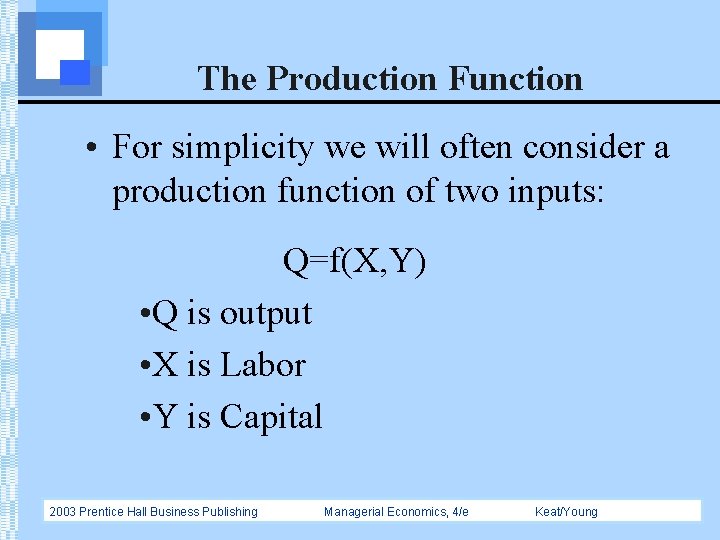 The Production Function

• For simplicity we will often consider a production function of two inputs:

$Q=f(X,Y)$

•Q is output

•X is Labor

•Y is Capital

2003 Prentice Hall Business Publishing Managerial Economics, 4/e Keat/Young